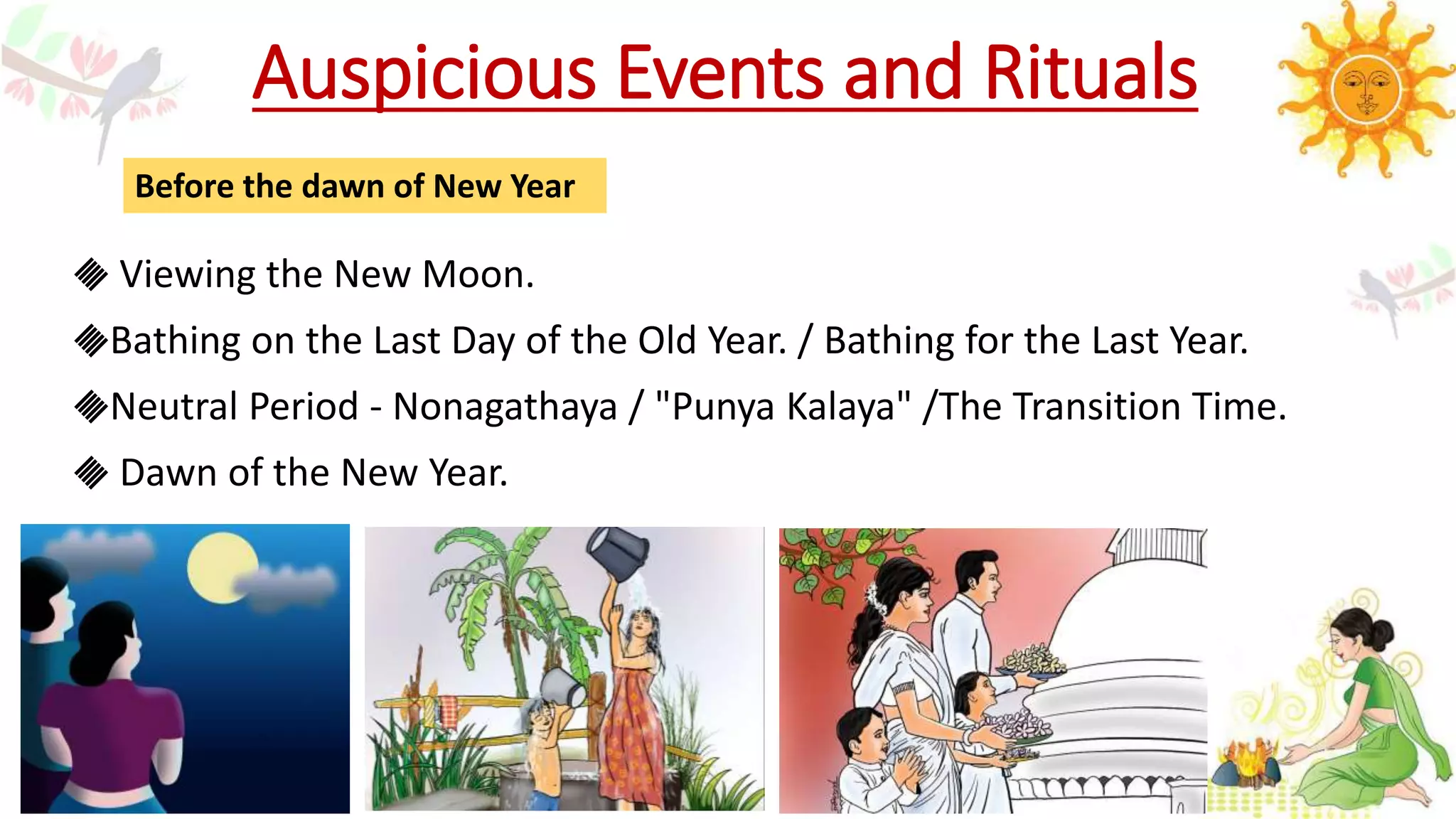 Auspicious Events and Rituals

Before the dawn of New Year

Viewing the New Moon.

Bathing on the Last Day of the Old Year. / Bathing for the Last Year.

Neutral Period - Nonagathaya / "Punya Kalaya" /The Transition Time.

Dawn of the New Year.